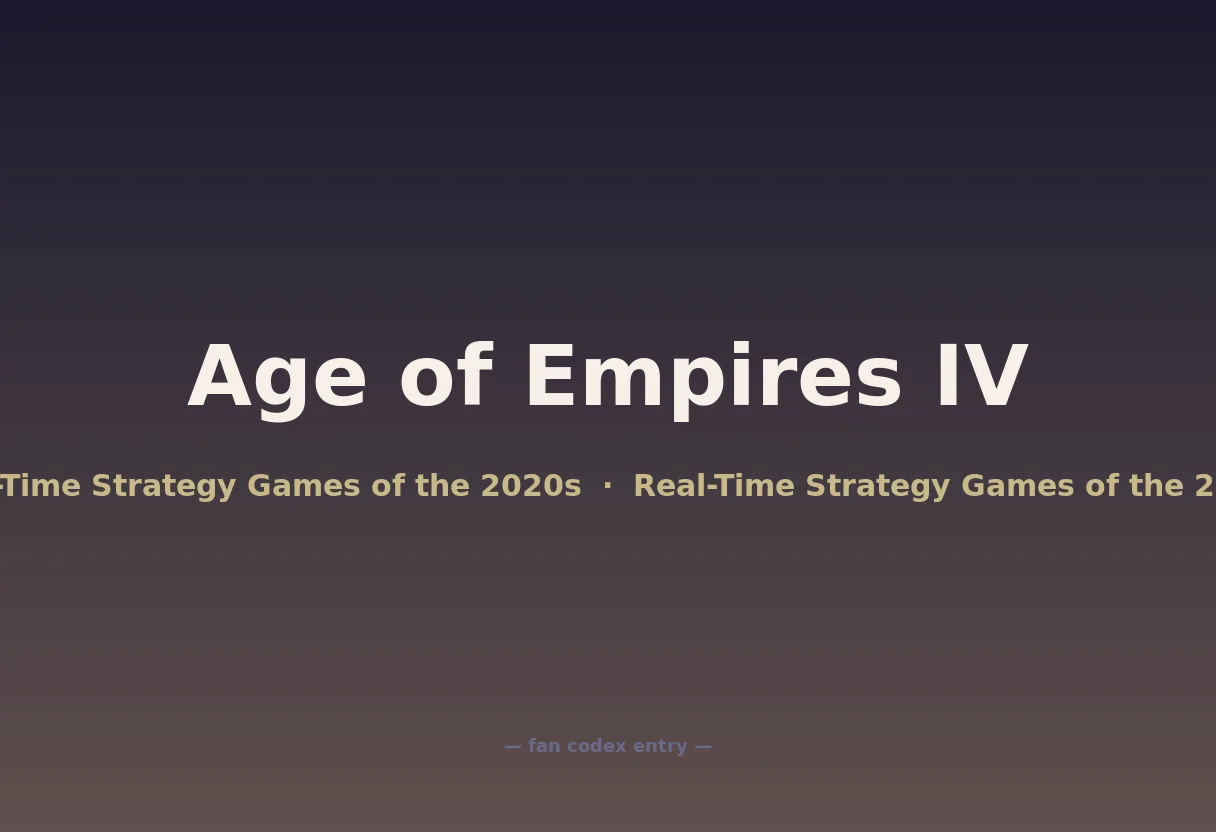 Age of Empires IV

-Time Strategy Games of the 2020s · Real-Time Strategy Games of the 2

— fan codex entry —